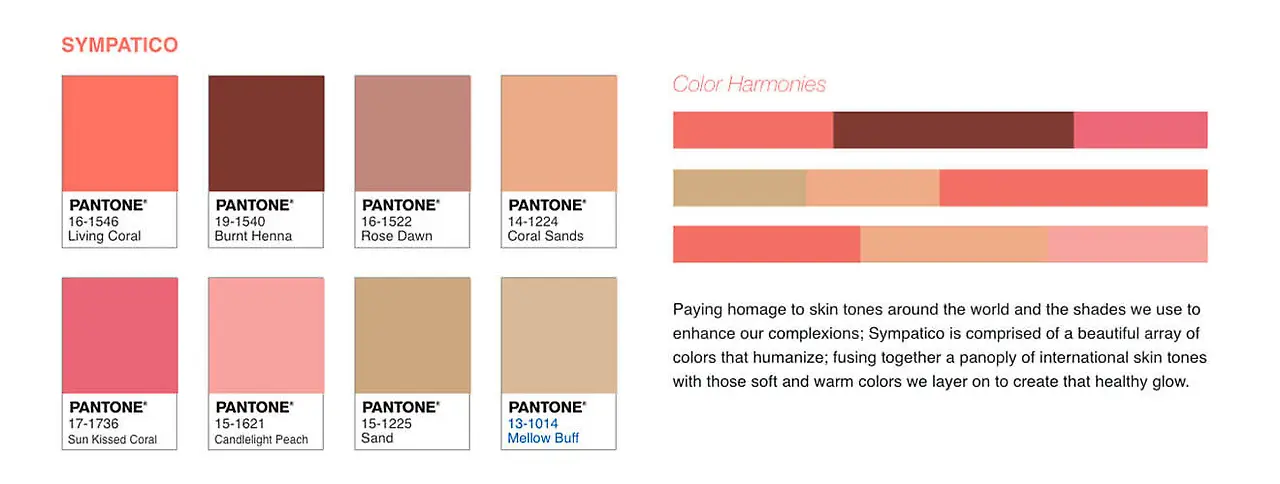 SYMPATICO

PANTONE®
16-1546
Living Coral

PANTONE®
19-1540
Burnt Henna

PANTONE®
16-1522
Rose Dawn

PANTONE®
14-1224
Coral Sands

PANTONE®
17-1736
Sun Kissed Coral

PANTONE®
15-1621
Candlelight Peach

PANTONE®
15-1225
Sand

PANTONE®
13-1014
Mellow Buff

Color Harmonies

Paying homage to skin tones around the world and the shades we use to enhance our complexions; Sympatico is comprised of a beautiful array of colors that humanize; fusing together a panoply of international skin tones with those soft and warm colors we layer on to create that healthy glow.